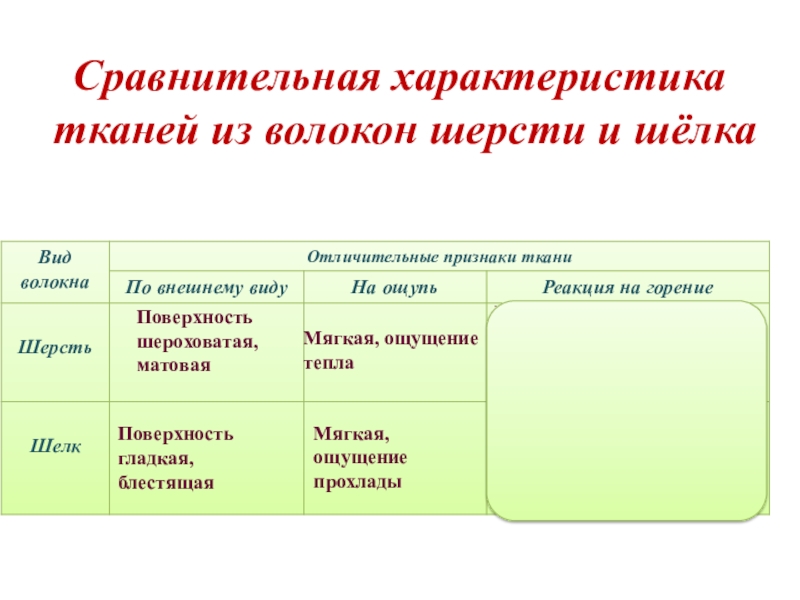 Сравнительная характеристика тканей из волокон шерсти и шёлка

| Вид волокна | Отличительные признаки ткани | | |
|---|---|---|---|
| | По внешнему виду | На ощупь | Реакция на горение |
| Шерсть | Поверхность шероховатая, матовая | Мягкая, ощущение тепла | |
| Шелк | Поверхность гладкая, блестящая | Мягкая, ощущение прохлады | |